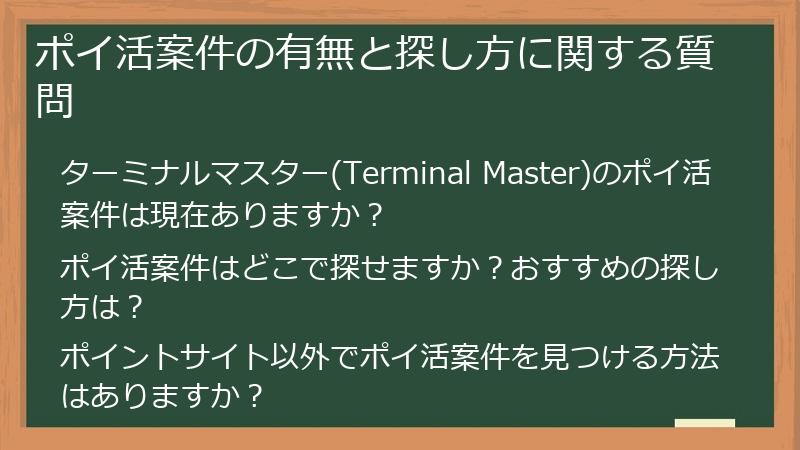 ポイ活案件の有無と探し方に関する質問

ターミナルマスター(Terminal Master)のポイ活案件は現在ありますか？

ポイ活案件はどこで探せますか？おすすめの探し方は？

ポイントサイト以外でポイ活案件を見つける方法はありますか？